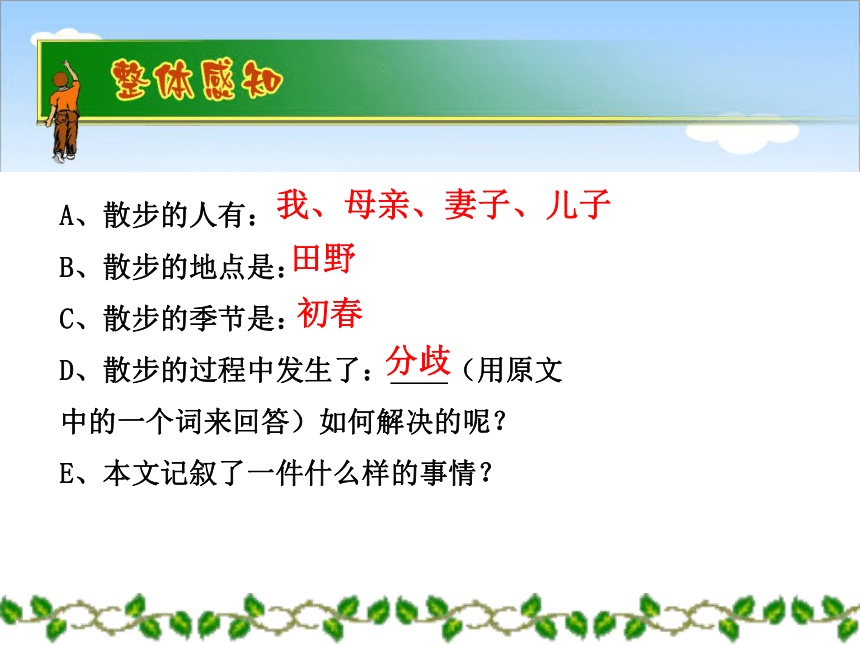 整体感知

A、散步的人有：我、母亲、妻子、儿子

B、散步的地点是：田野

C、散步的季节是：初春

D、散步的过程中发生了：分歧（用原文中的一个词来回答）如何解决的呢？

E、本文记叙了一件什么样的事情？